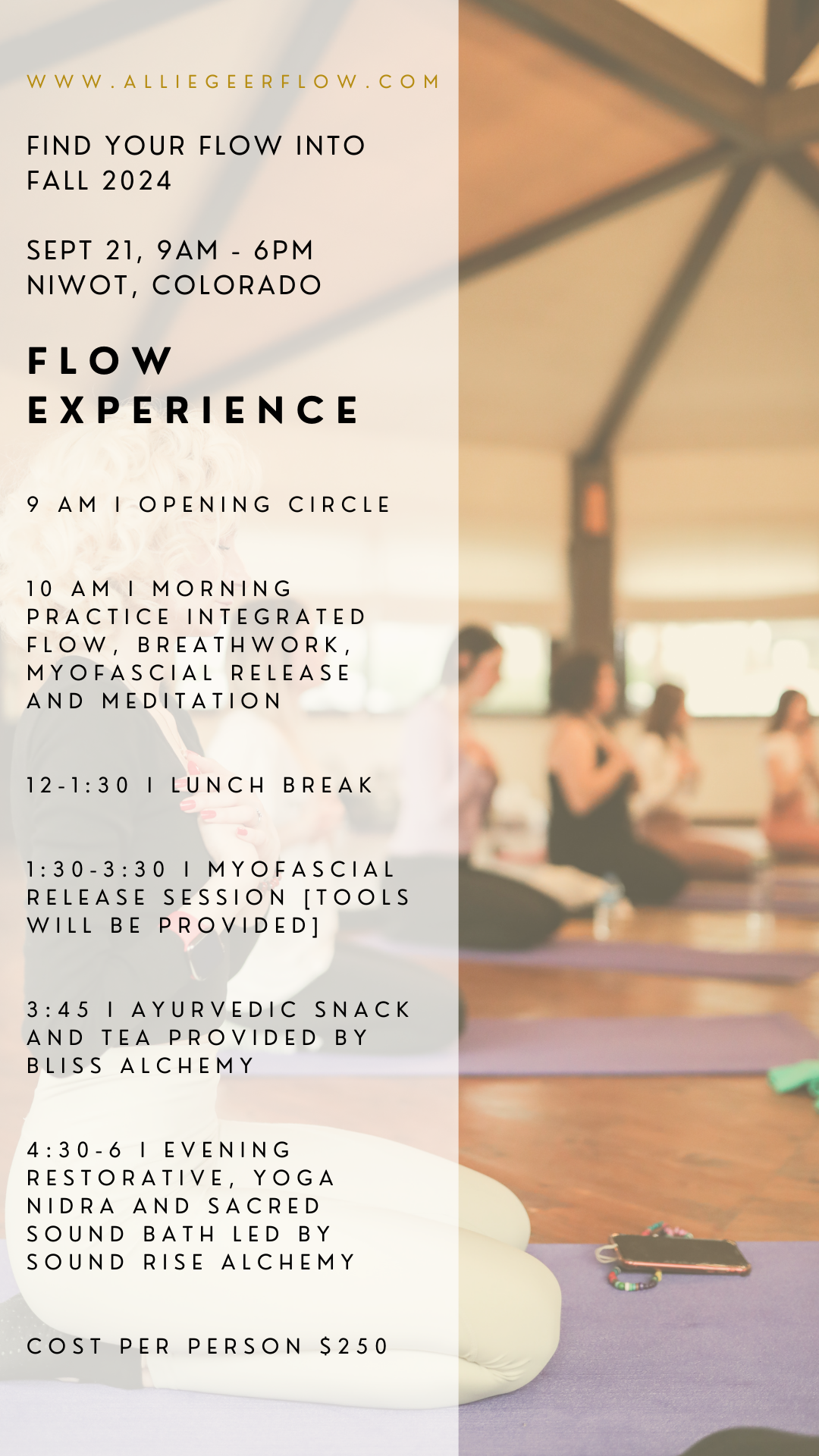 WWW.ALLIEGEERFLOW.COM

FIND YOUR FLOW INTO FALL 2024

SEPT 21, 9AM - 6PM
NIWOT, COLORADO

FLOW EXPERIENCE

9 AM I OPENING CIRCLE

10 AM I MORNING PRACTICE INTEGRATED FLOW, BREATHWORK, MYOFASCIAL RELEASE AND MEDITATION

12-1:30 I LUNCH BREAK

1:30-3:30 I MYOFASCIAL RELEASE SESSION [TOOLS WILL BE PROVIDED]

3:45 I AYURVEDIC SNACK AND TEA PROVIDED BY BLISS ALCHEMY

4:30-6 I EVENING RESTORATIVE, YOGA NIDRA AND SACRED SOUND BATH LED BY SOUND RISE ALCHEMY

COST PER PERSON $250